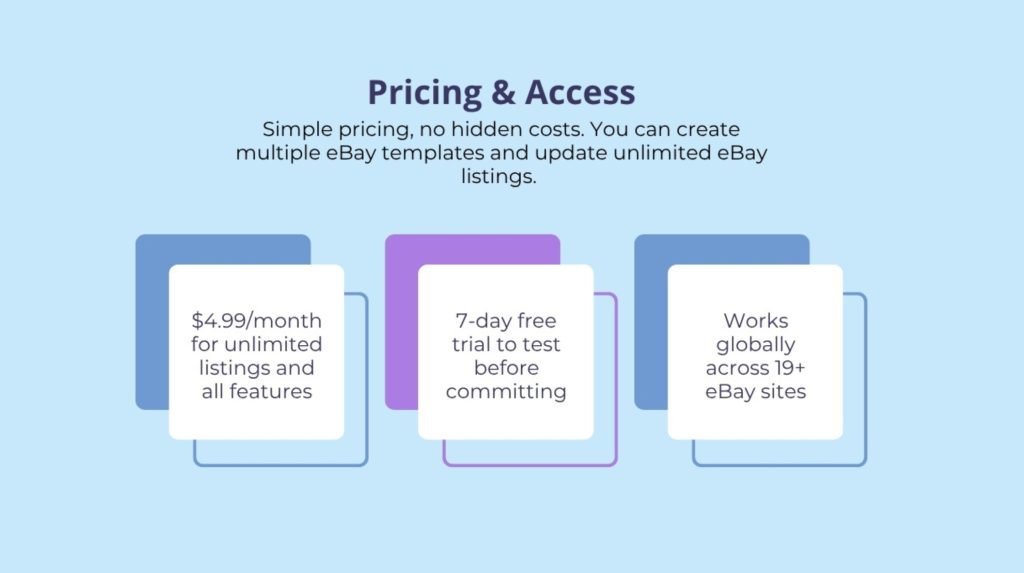 Pricing & Access

Simple pricing, no hidden costs. You can create multiple eBay templates and update unlimited eBay listings.

\$4.99/month for unlimited listings and all features

7-day free trial to test before committing

Works globally across 19+ eBay sites